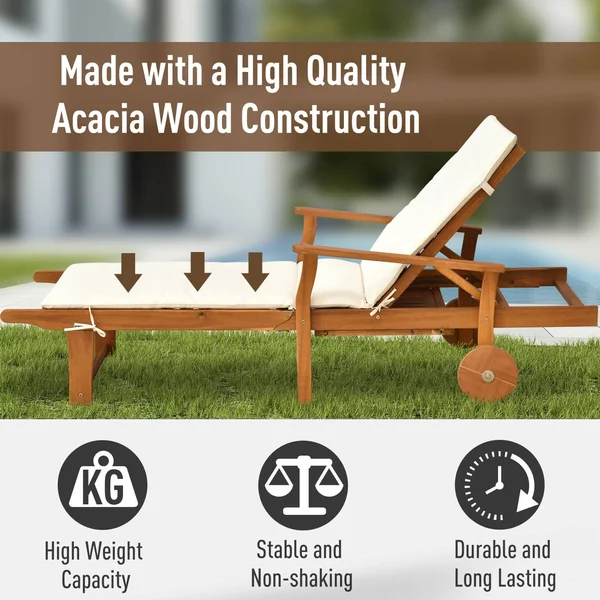 Made with a High Quality Acacia Wood Construction

KG

High Weight Capacity

Stable and Non-shaking

Durable and Long Lasting